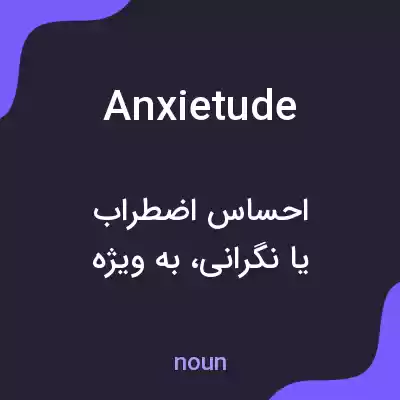 Anxietude

احساس اضطراب یا نگرانی، به ویژه

noun